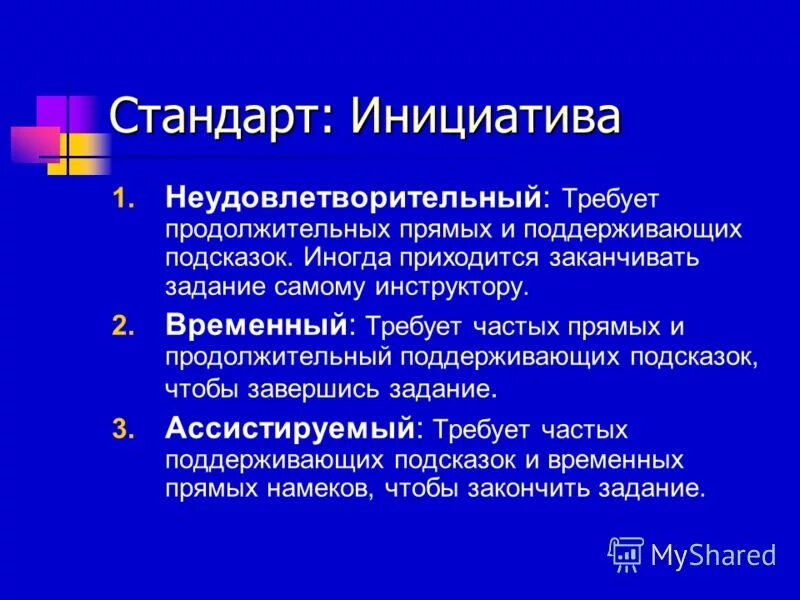 Стандарт: Инициатива

1. Неудовлетворительный: Требует продолжительных прямых и поддерживающих подсказок. Иногда приходится заканчивать задание самому инструктору.

2. Временный: Требует частых прямых и продолжительный поддерживающих подсказок, чтобы завершись задание.

3. Ассистируемый: Требует частых поддерживающих подсказок и временных прямых намеков, чтобы закончить задание.

MyShared